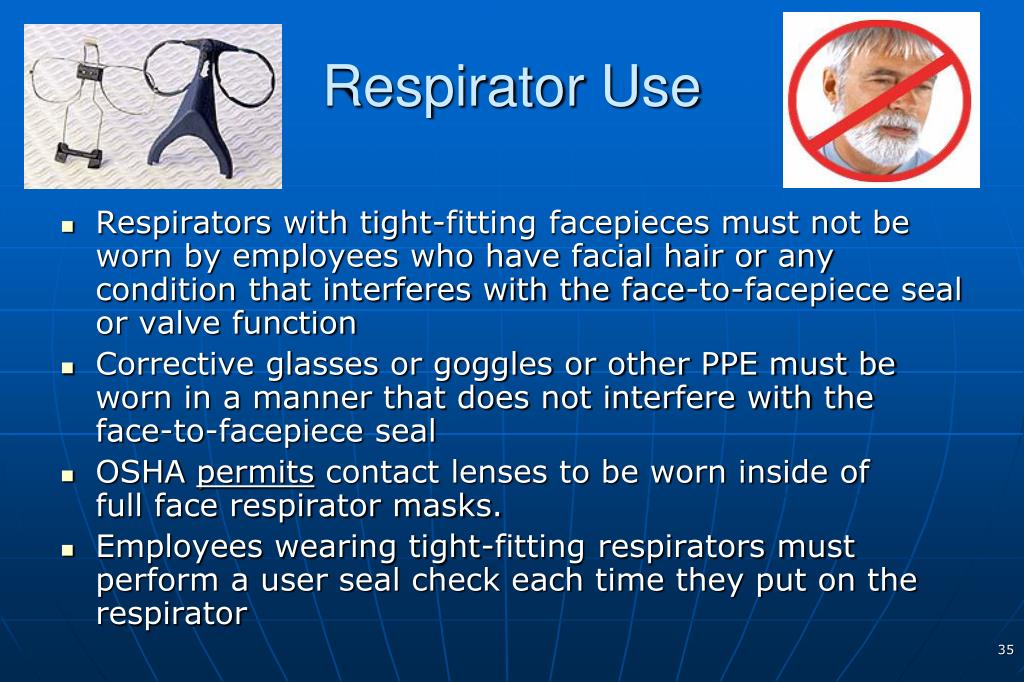 Respirator Use

- Respirators with tight-fitting facepieces must not be worn by employees who have facial hair or any condition that interferes with the face-to-facepiece seal or valve function
- Corrective glasses or goggles or other PPE must be worn in a manner that does not interfere with the face-to-facepiece seal
- OSHA permits contact lenses to be worn inside of full face respirator masks.
- Employees wearing tight-fitting respirators must perform a user seal check each time they put on the respirator

35